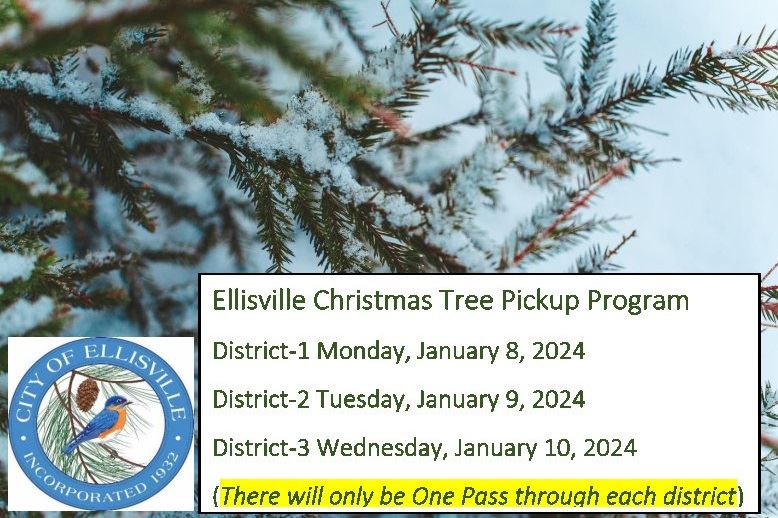 CITY OF ELLISVILLE
INCORPORATED 1932

Ellisville Christmas Tree Pickup Program

District-1 Monday, January 8, 2024

District-2 Tuesday, January 9, 2024

District-3 Wednesday, January 10, 2024

(There will only be One Pass through each district)